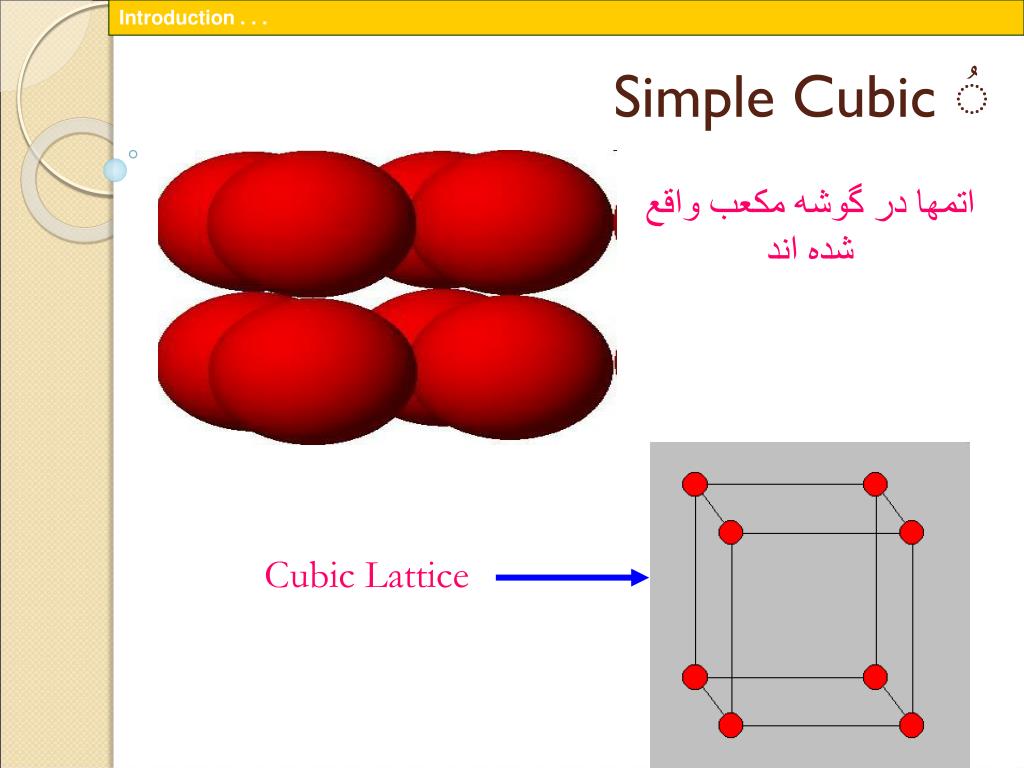 Introduction . . .

Simple Cubic ُ

اتمها در گوشه مکعب واقع شده اند

Cubic Lattice